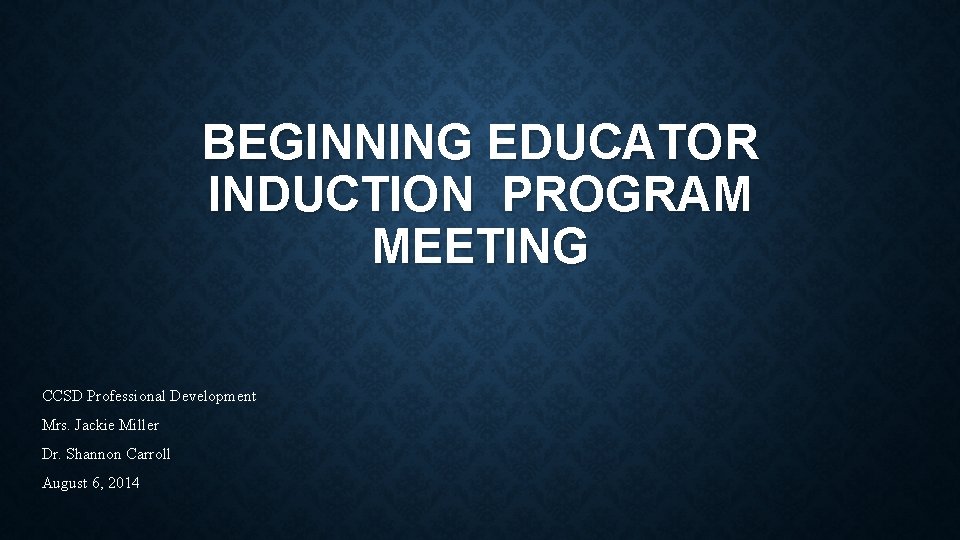 BEGINNING EDUCATOR INDUCTION PROGRAM MEETING

CCSD Professional Development

Mrs. Jackie Miller

Dr. Shannon Carroll

August 6, 2014